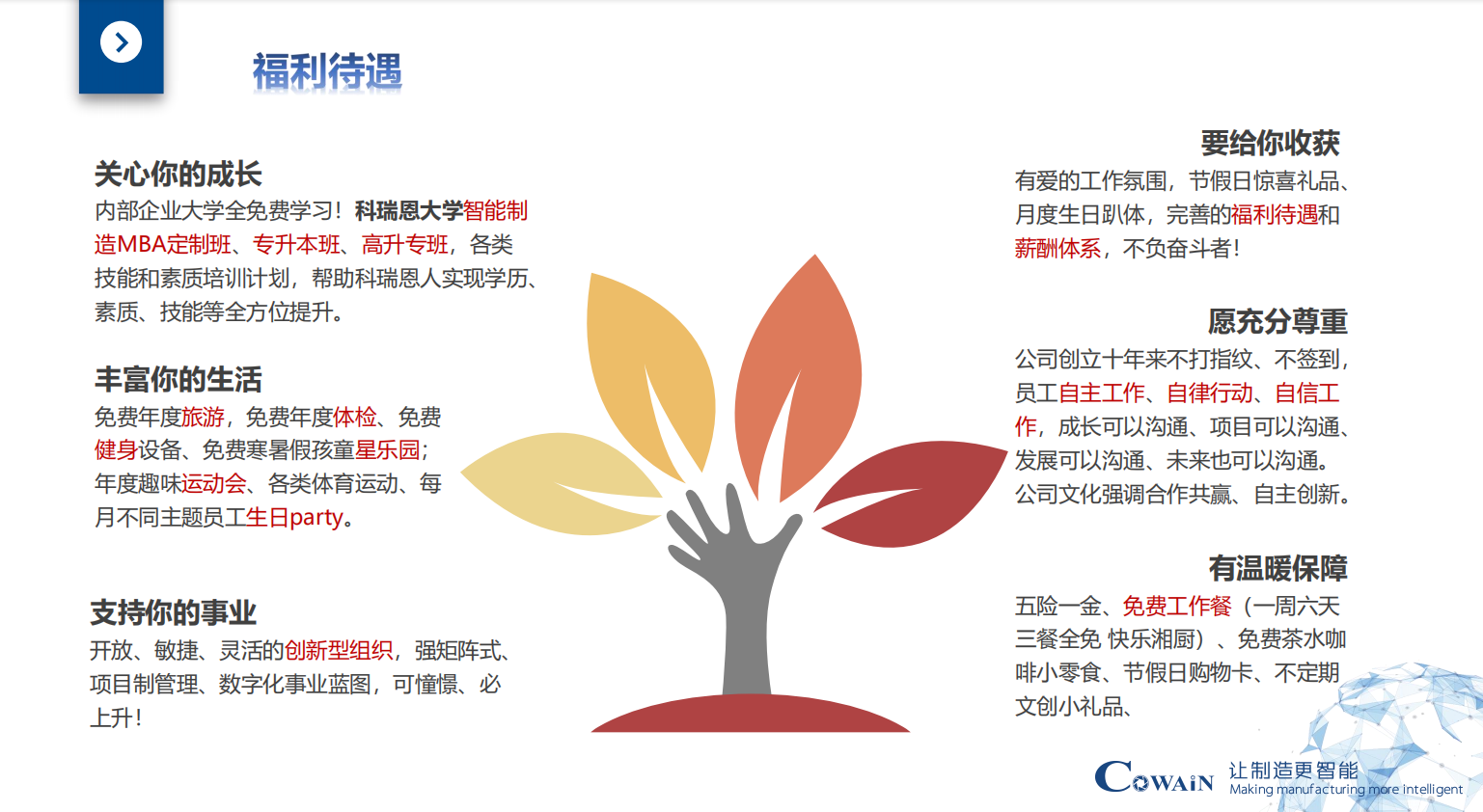 福利待遇

关心你的成长
内部企业大学全免费学习！科瑞恩大学智能制造MBA定制班、专升本班、高升专班，各类技能和素质培训计划，帮助科瑞恩人实现学历、素质、技能等全方位提升。

丰富你的生活
免费年度旅游，免费年度体检、免费健身设备、免费寒暑假孩童星乐园；年度趣味运动会、各类体育运动、每月不同主题员工生日party。

支持你的事业
开放、敏捷、灵活的创新型组织，强矩阵式、项目制管理、数字化事业蓝图，可憧憬、必上升！

要给你收获
有爱的工作氛围，节假日惊喜礼品、月度生日趴体，完善的福利待遇和薪酬体系，不负奋斗者！

愿充分尊重
公司创立十年来不打指纹、不签到，员工自主工作、自律行动、自信工作，成长可以沟通、项目可以沟通、发展可以沟通、未来也可以沟通。公司文化强调合作共赢、自主创新。

有温暖保障
五险一金、免费工作餐（一周六天三餐全免 快乐湘厨）、免费茶水咖啡小零食、节假日购物卡、不定期文创小礼品、

COWAIN 让制造更智能
Making manufacturing more intelligent